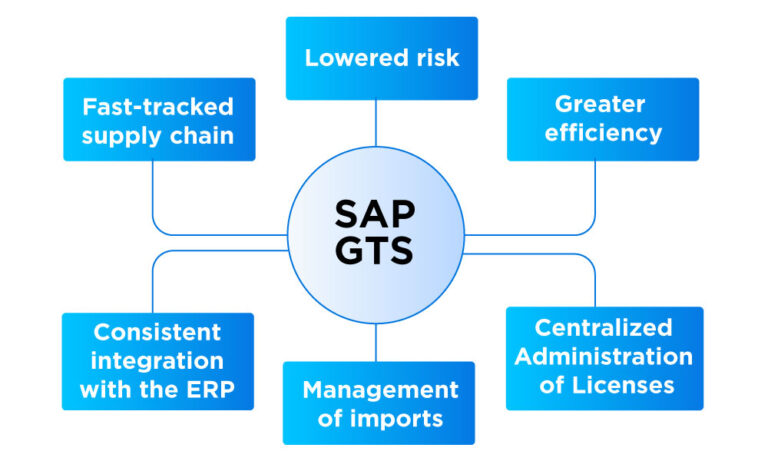 Lowered risk

Fast-tracked supply chain

Greater efficiency

SAP GTS

Consistent integration with the ERP

Management of imports

Centralized Administration of Licenses